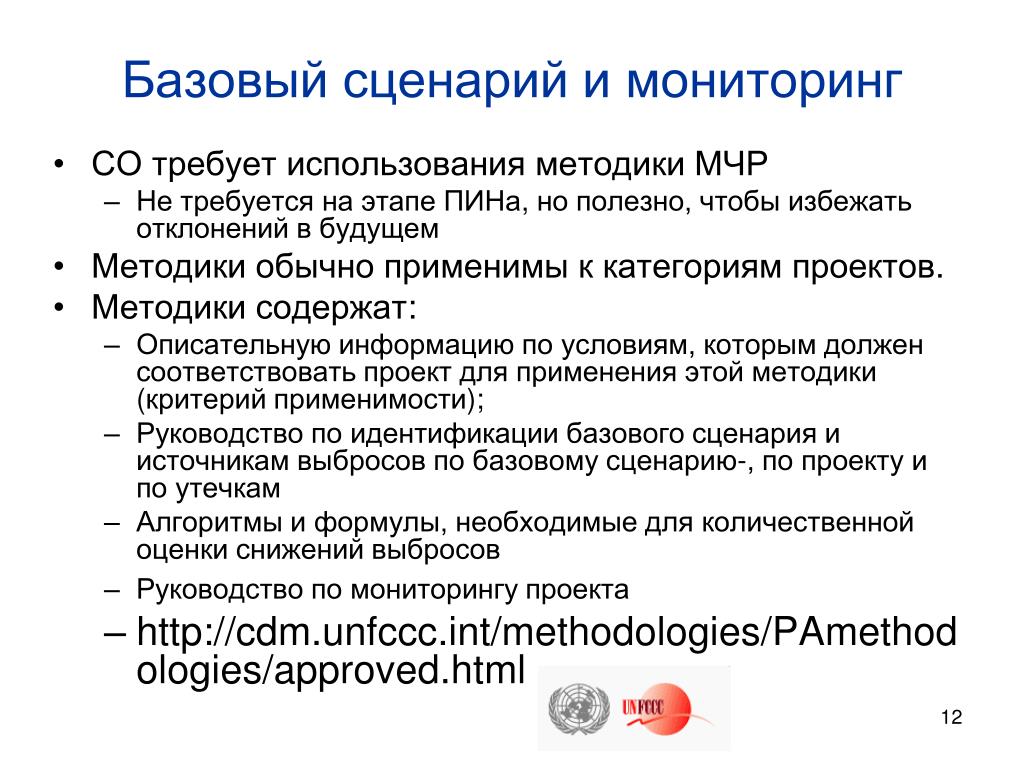 Базовый сценарий и мониторинг

• СО требует использования методики МЧР
– Не требуется на этапе ПИНа, но полезно, чтобы избежать отклонений в будущем
• Методики обычно применимы к категориям проектов.
• Методики содержат:
– Описательную информацию по условиям, которым должен соответствовать проект для применения этой методики (критерий применимости);
– Руководство по идентификации базового сценария и источникам выбросов по базовому сценарию-, по проекту и по утечкам
– Алгоритмы и формулы, необходимые для количественной оценки снижений выбросов
– Руководство по мониторингу проекта
– http://cdm.unfccc.int/methodologies/PAmethodologies/approved.html

UNFCCC

12